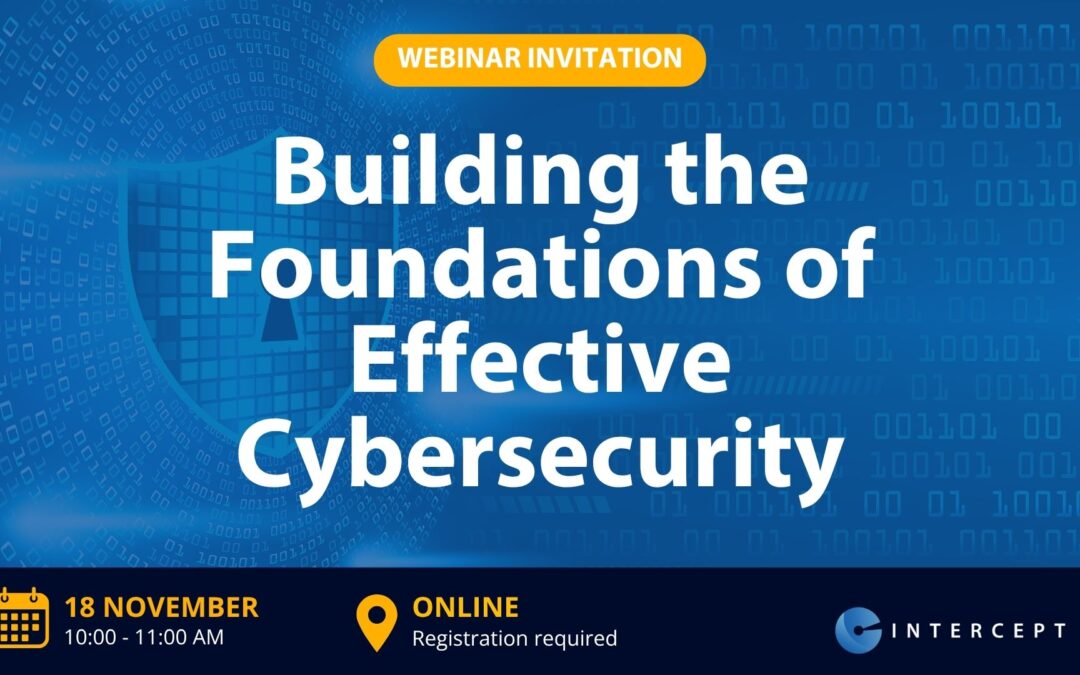 WEBINAR INVITATION

Building the Foundations of Effective Cybersecurity

18 NOVEMBER
10:00 - 11:00 AM

ONLINE
Registration required

INTERCEPT